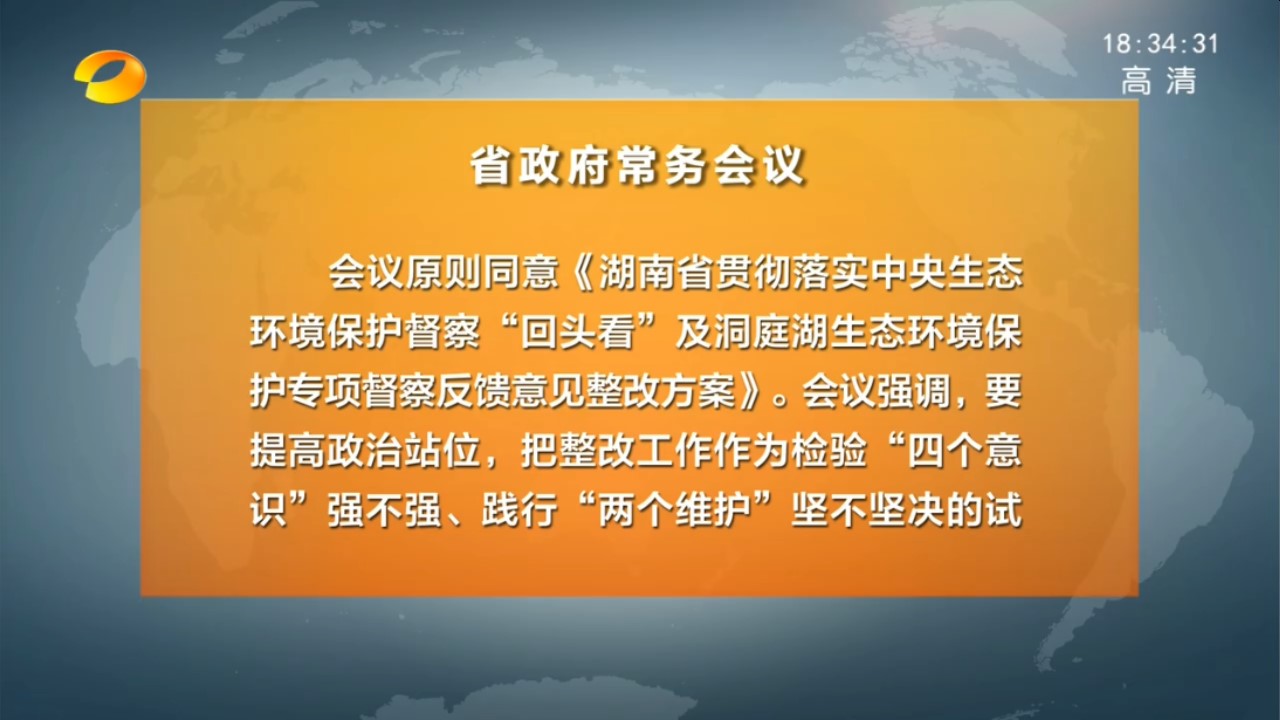 18:34:31
高清

省政府常务会议

会议原则同意《湖南省贯彻落实中央生态环境保护督察“回头看”及洞庭湖生态环境保护专项督察反馈意见整改方案》。会议强调，要提高政治站位，把整改工作作为检验“四个意识”强不强、践行“两个维护”坚不坚决的试